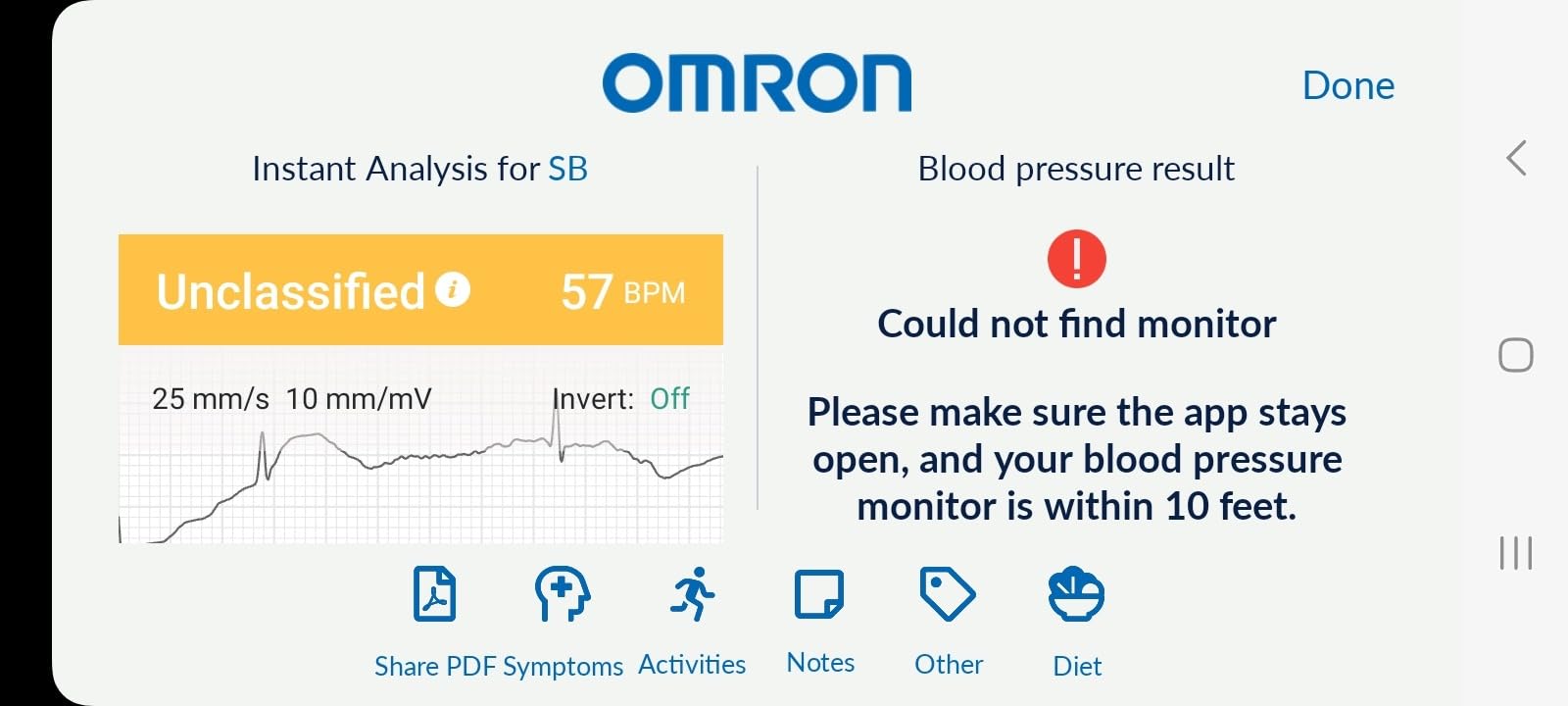 OMRON

Done

Instant Analysis for SB

Unclassified

57 BPM

25 mm/s 10 mm/mV

Invert: Off

Blood pressure result

!

Could not find monitor

Please make sure the app stays open, and your blood pressure monitor is within 10 feet.

Share PDF Symptoms Activities Notes Other Diet